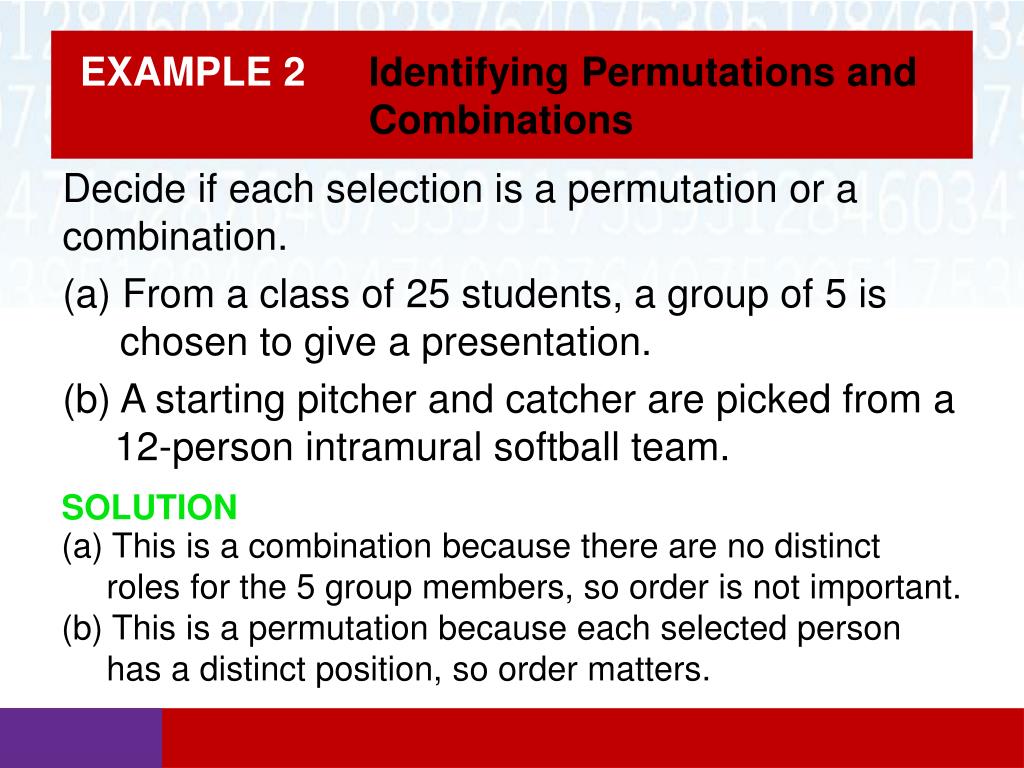 EXAMPLE 2 Identifying Permutations and Combinations

Decide if each selection is a permutation or a combination.

(a) From a class of 25 students, a group of 5 is chosen to give a presentation.

(b) A starting pitcher and catcher are picked from a 12-person intramural softball team.

SOLUTION

(a) This is a combination because there are no distinct roles for the 5 group members, so order is not important.

(b) This is a permutation because each selected person has a distinct position, so order matters.